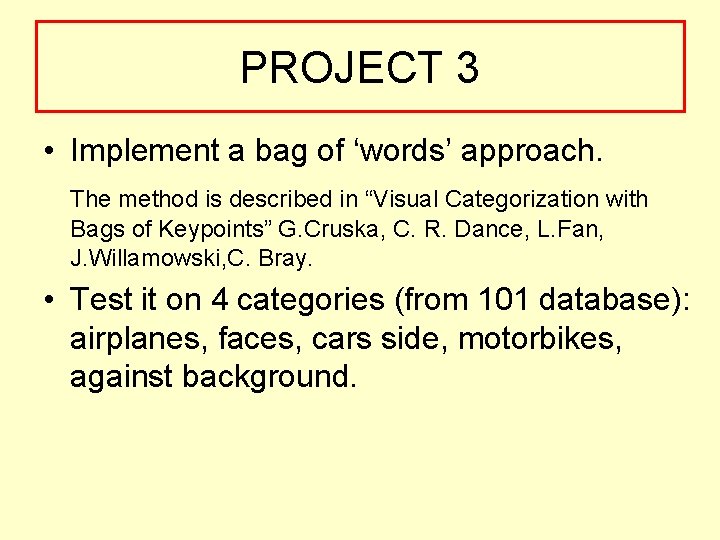 PROJECT 3

• Implement a bag of ‘words’ approach.

The method is described in “Visual Categorization with Bags of Keypoints” G.Cruska, C. R. Dance, L.Fan, J.Willamowski,C. Bray.

• Test it on 4 categories (from 101 database): airplanes, faces, cars side, motorbikes, against background.